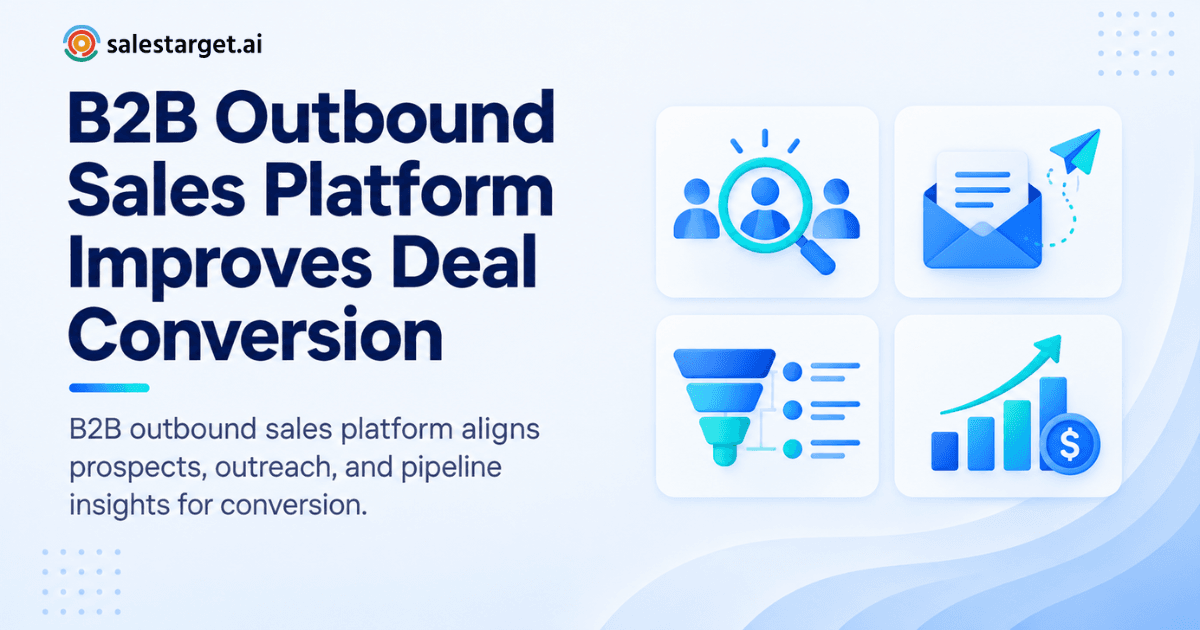 salestarget.ai

B2B Outbound Sales Platform Improves Deal Conversion

B2B outbound sales platform aligns prospects, outreach, and pipeline insights for conversion.

$